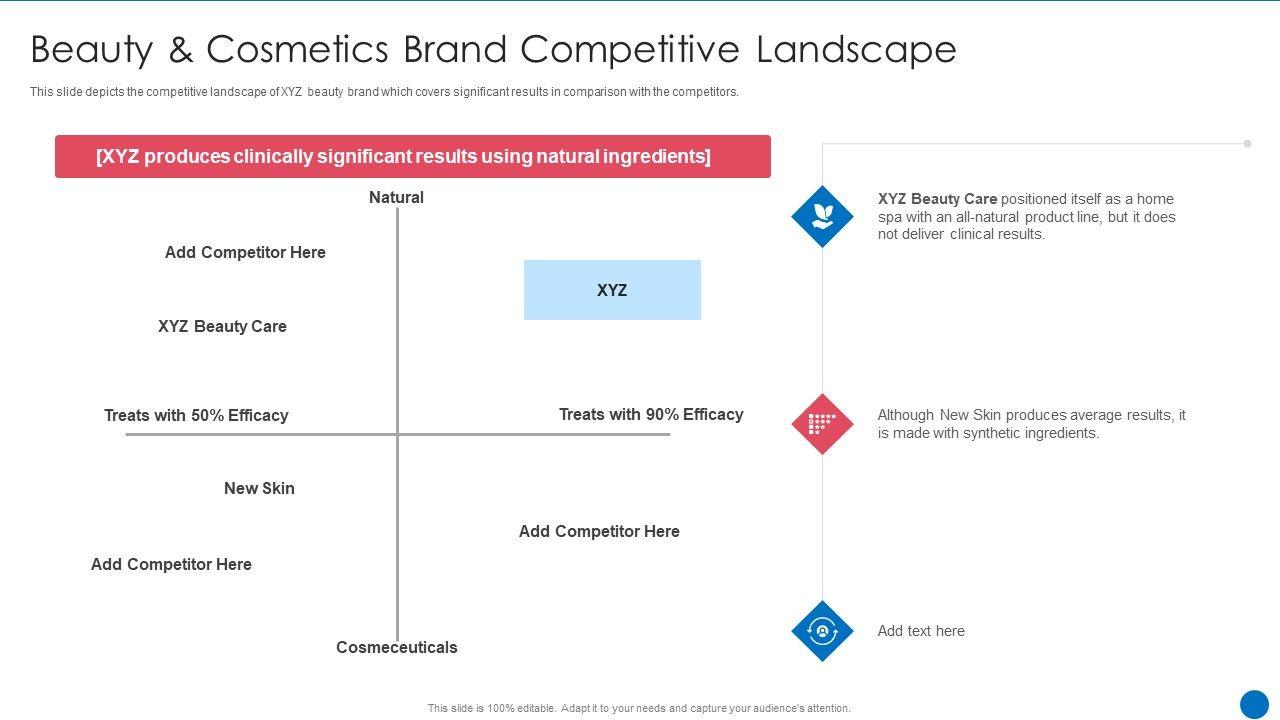 Beauty & Cosmetics Brand Competitive Landscape

This slide depicts the competitive landscape of XYZ beauty brand which covers significant results in comparison with the competitors.

[XYZ produces clinically significant results using natural ingredients]

Natural

Add Competitor Here

XYZ

XYZ Beauty Care

Treats with 50% Efficacy

Treats with 90% Efficacy

New Skin

Add Competitor Here

Add Competitor Here

Cosmeceuticals

XYZ Beauty Care positioned itself as a home spa with an all-natural product line, but it does not deliver clinical results.

Although New Skin produces average results, it is made with synthetic ingredients.

Add text here

This slide is 100% editable. Adapt it to your needs and capture your audience's attention.